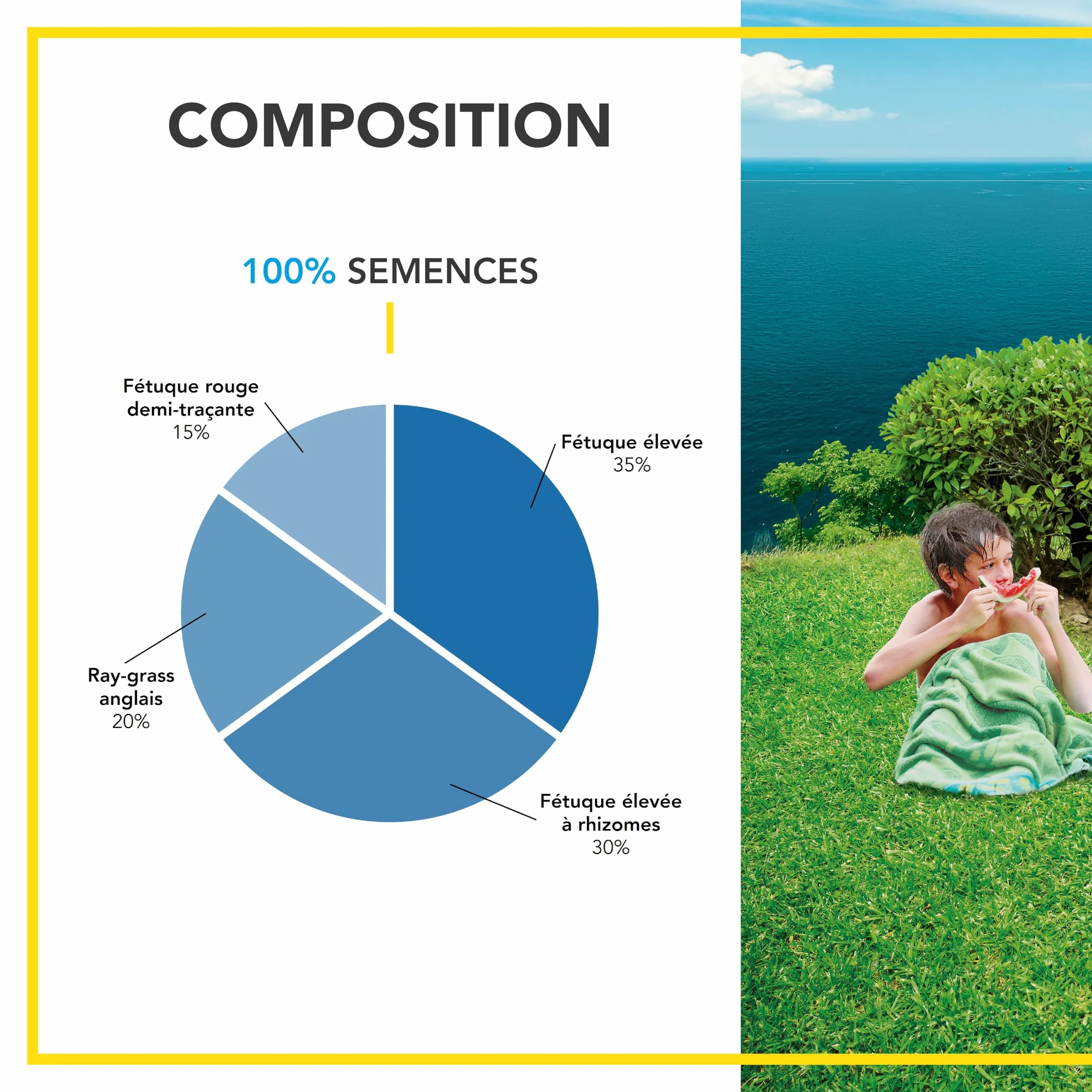 COMPOSITION

100% SEMENCES

Fétuque rouge demi-traçante 15%

Fétuque élevée 35%

Ray-grass anglais 20%

Fétuque élevée à rhizomes 30%